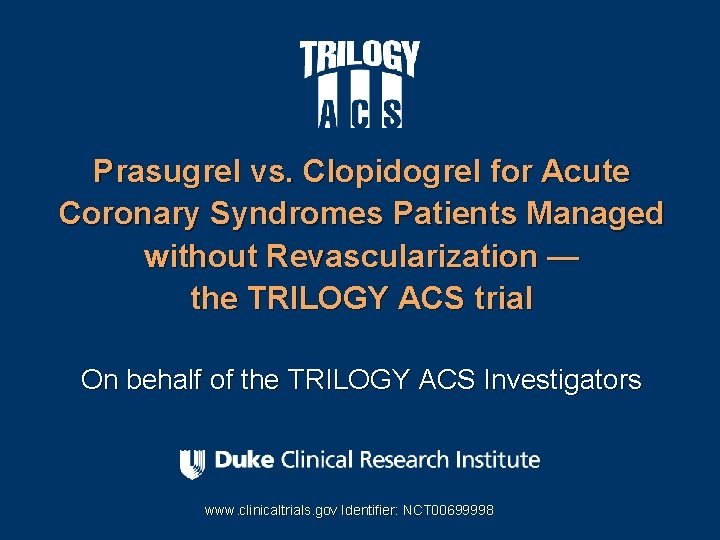 TRILOGY
ACS

Prasugrel vs. Clopidogrel for Acute Coronary Syndromes Patients Managed without Revascularization — the TRILOGY ACS trial

On behalf of the TRILOGY ACS Investigators

Duke Clinical Research Institute

www.clinicaltrials.gov Identifier: NCT00699998